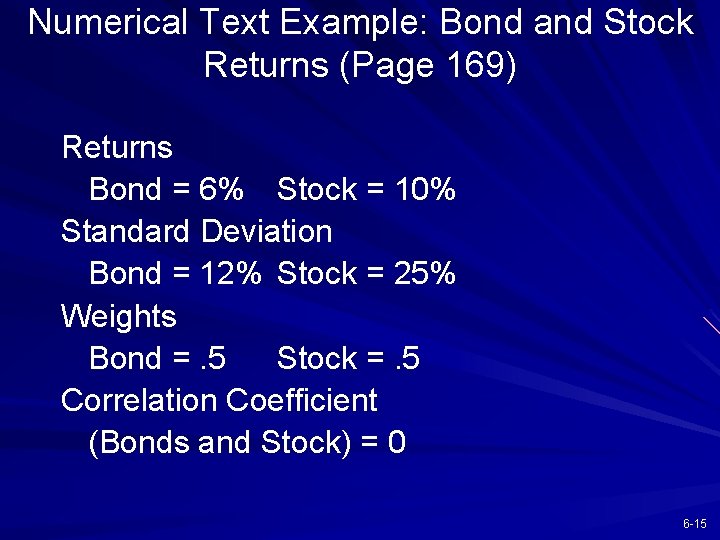 Numerical Text Example: Bond and Stock Returns (Page 169)

Returns
Bond = 6% Stock = 10%
Standard Deviation
Bond = 12% Stock = 25%
Weights
Bond = .5 Stock = .5
Correlation Coefficient
(Bonds and Stock) = 0

6-15